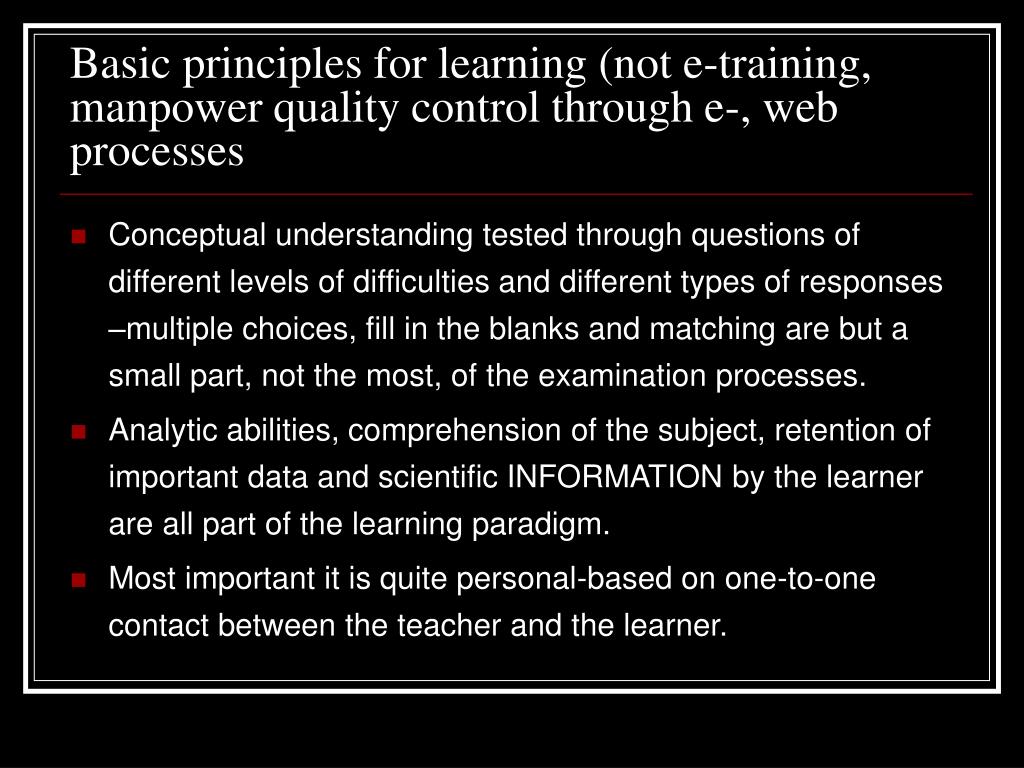 Basic principles for learning (not e-training, manpower quality control through e-, web processes

- Conceptual understanding tested through questions of different levels of difficulties and different types of responses –multiple choices, fill in the blanks and matching are but a small part, not the most, of the examination processes.
- Analytic abilities, comprehension of the subject, retention of important data and scientific INFORMATION by the learner are all part of the learning paradigm.
- Most important it is quite personal-based on one-to-one contact between the teacher and the learner.